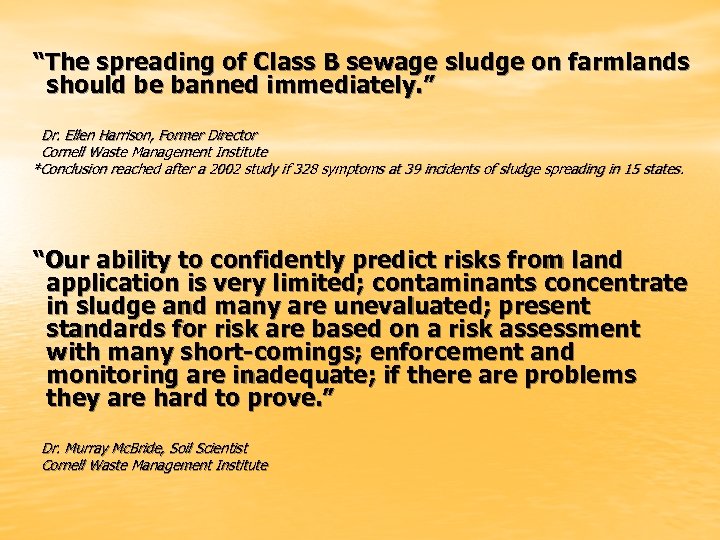 “The spreading of Class B sewage sludge on farmlands should be banned immediately.”

Dr. Ellen Harrison, Former Director
Cornell Waste Management Institute
*Conclusion reached after a 2002 study if 328 symptoms at 39 incidents of sludge spreading in 15 states.

“Our ability to confidently predict risks from land application is very limited; contaminants concentrate in sludge and many are unevaluated; present standards for risk are based on a risk assessment with many short-comings; enforcement and monitoring are inadequate; if there are problems they are hard to prove.”

Dr. Murray McBride, Soil Scientist
Cornell Waste Management Institute